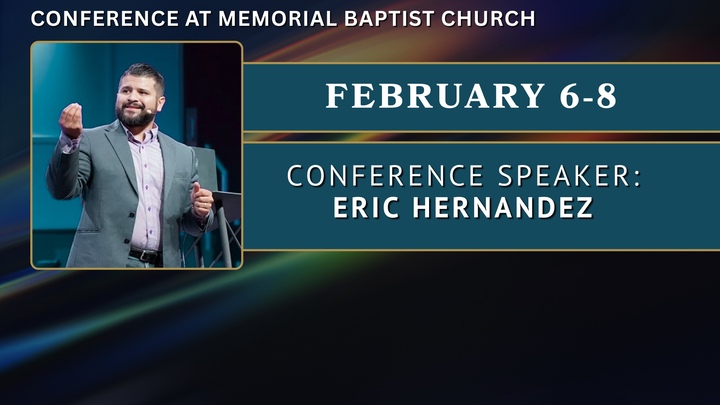 CONFERENCE AT MEMORIAL BAPTIST CHURCH

FEBRUARY 6-8

CONFERENCE SPEAKER:
ERIC HERNANDEZ